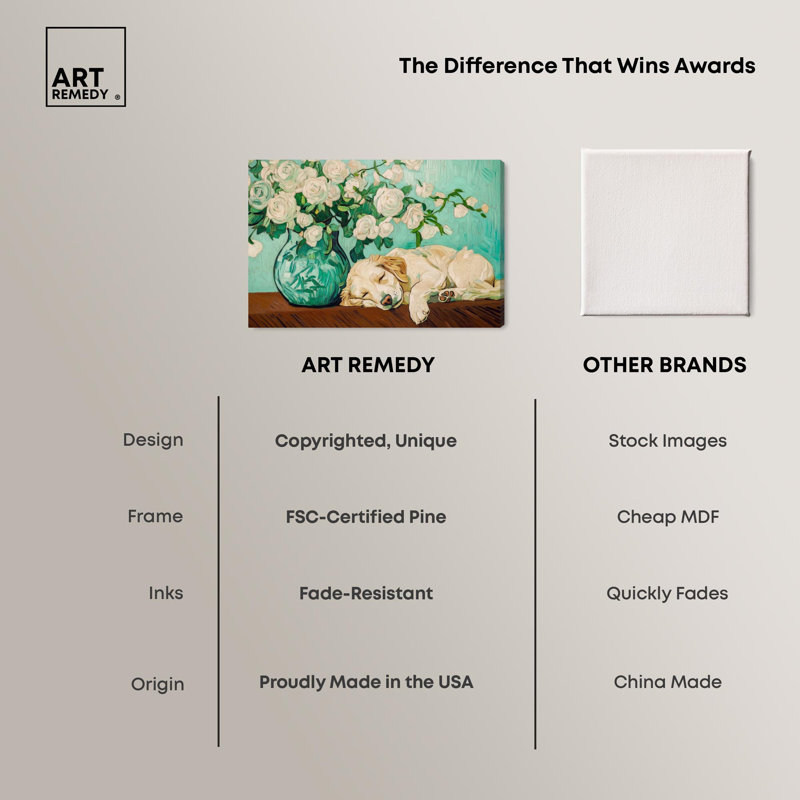 ART REMEDY ®

The Difference That Wins Awards

|  | ART REMEDY | OTHER BRANDS |
|---|---|---|
| Design | Copyrighted, Unique | Stock Images |
| Frame | FSC-Certified Pine | Cheap MDF |
| Inks | Fade-Resistant | Quickly Fades |
| Origin | Proudly Made in the USA | China Made |